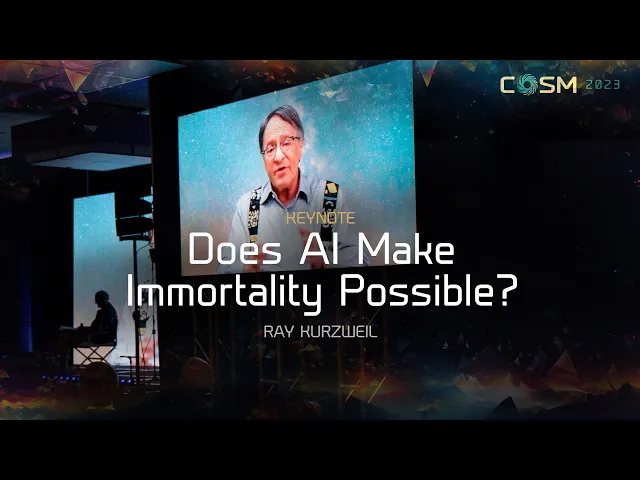 COSM 2023

KEYNOTE

Does AI Make Immortality Possible?

RAY KURZWEIL